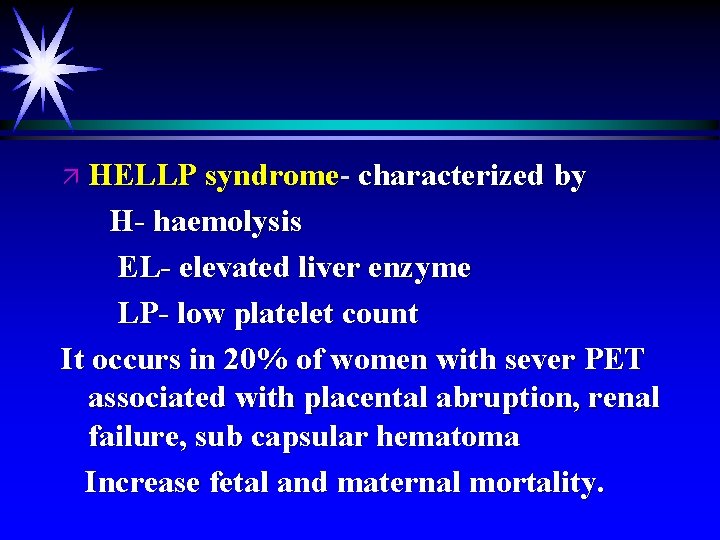 HELLP syndrome- characterized by

H- haemolysis

EL- elevated liver enzyme

LP- low platelet count

It occurs in 20% of women with sever PET associated with placental abruption, renal failure, sub capsular hematoma

Increase fetal and maternal mortality.